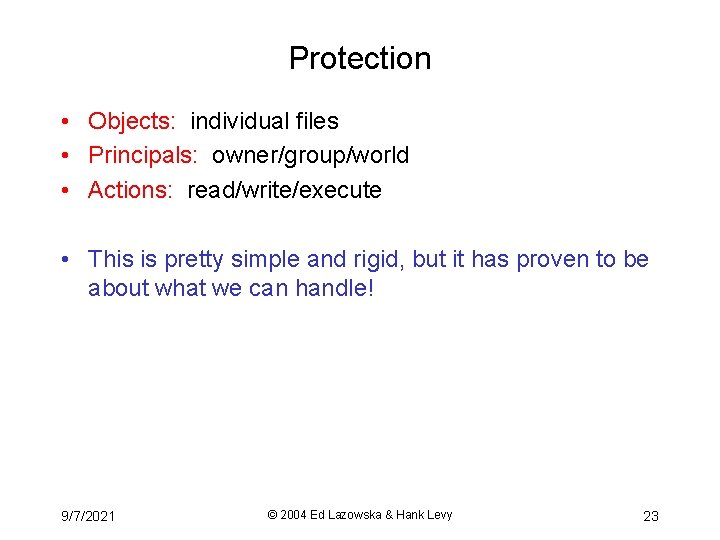 Protection

• Objects: individual files
• Principals: owner/group/world
• Actions: read/write/execute

• This is pretty simple and rigid, but it has proven to be about what we can handle!

9/7/2021

© 2004 Ed Lazowska & Hank Levy

23